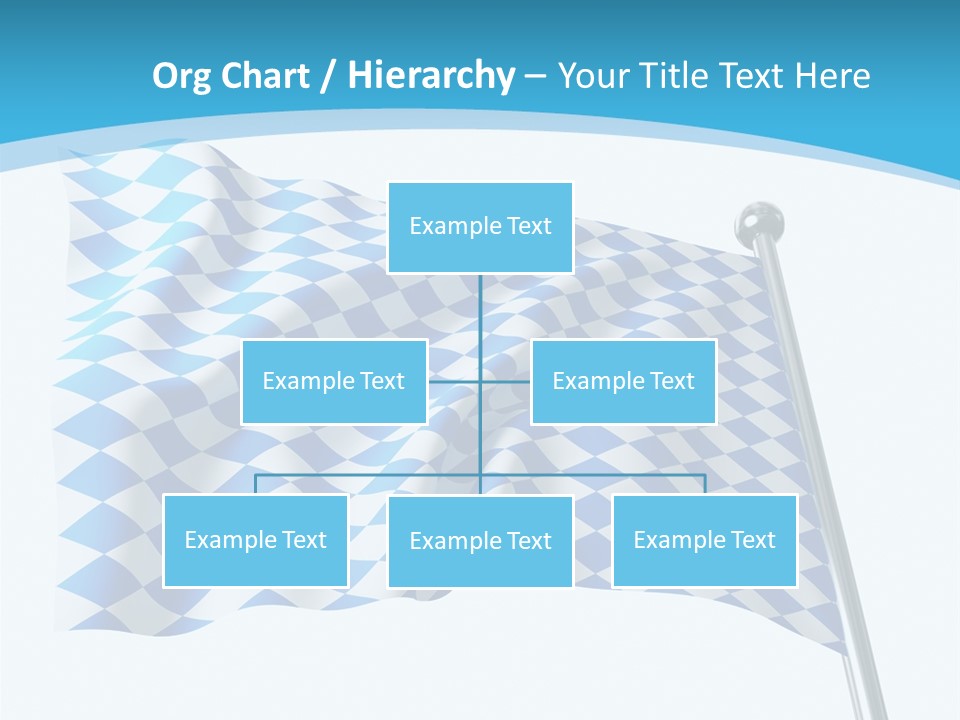 Org Chart / Hierarchy – Your Title Text Here

Example Text

Example Text

Example Text

Example Text

Example Text

Example Text